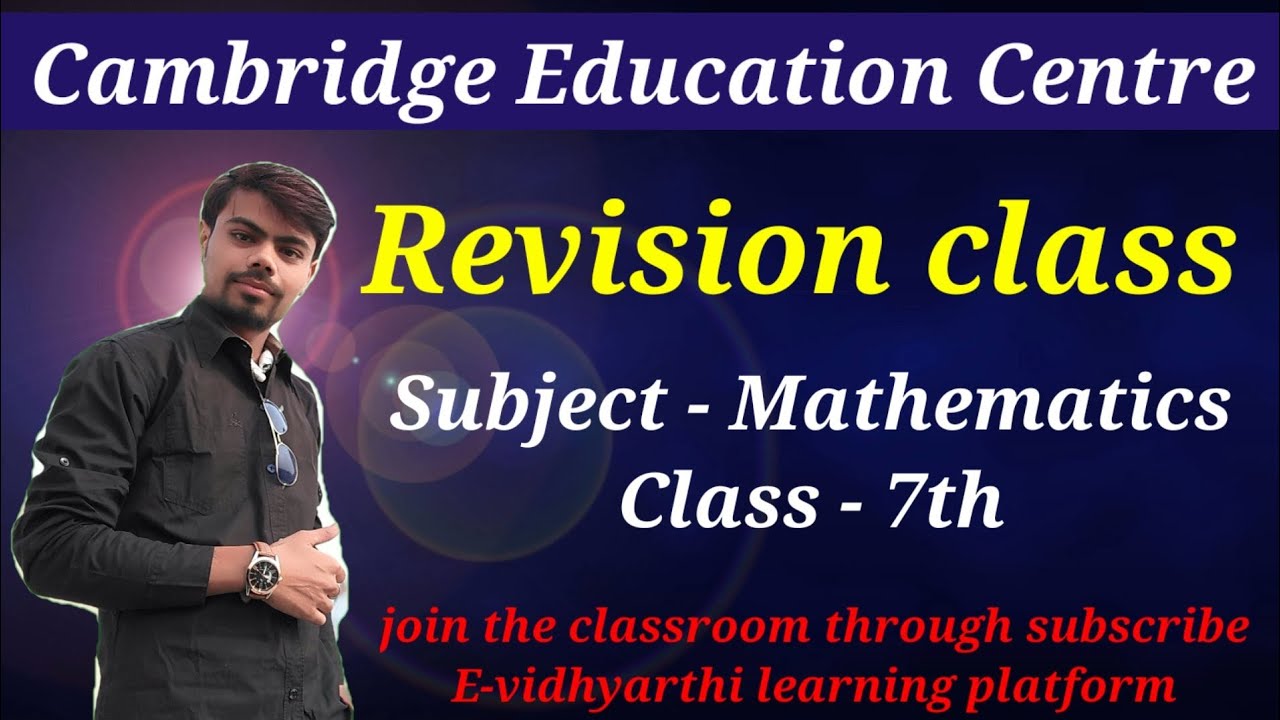 Cambridge Education Centre

Revision class

Subject - Mathematics
Class - 7th

join the classroom through subscribe
E-vidhyarthi learning platform